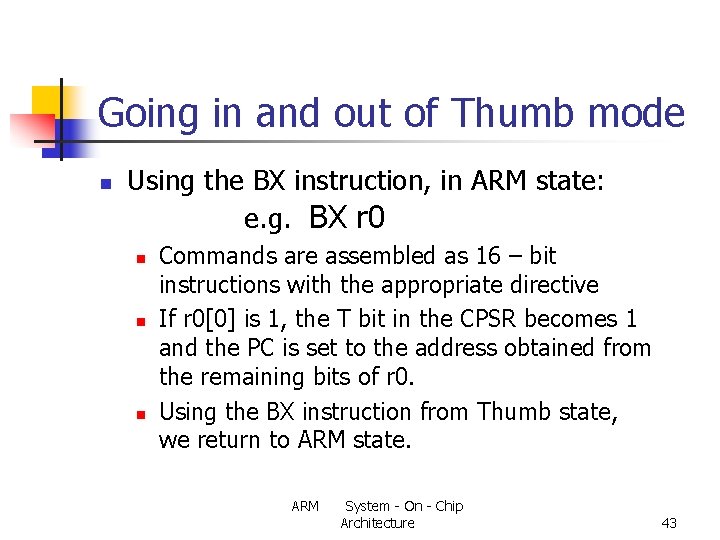 Going in and out of Thumb mode

Using the BX instruction, in ARM state:
e.g. BX r0

Commands are assembled as 16 – bit instructions with the appropriate directive

If r0[0] is 1, the T bit in the CPSR becomes 1 and the PC is set to the address obtained from the remaining bits of r0.

Using the BX instruction from Thumb state, we return to ARM state.

ARM System - On - Chip Architecture

43